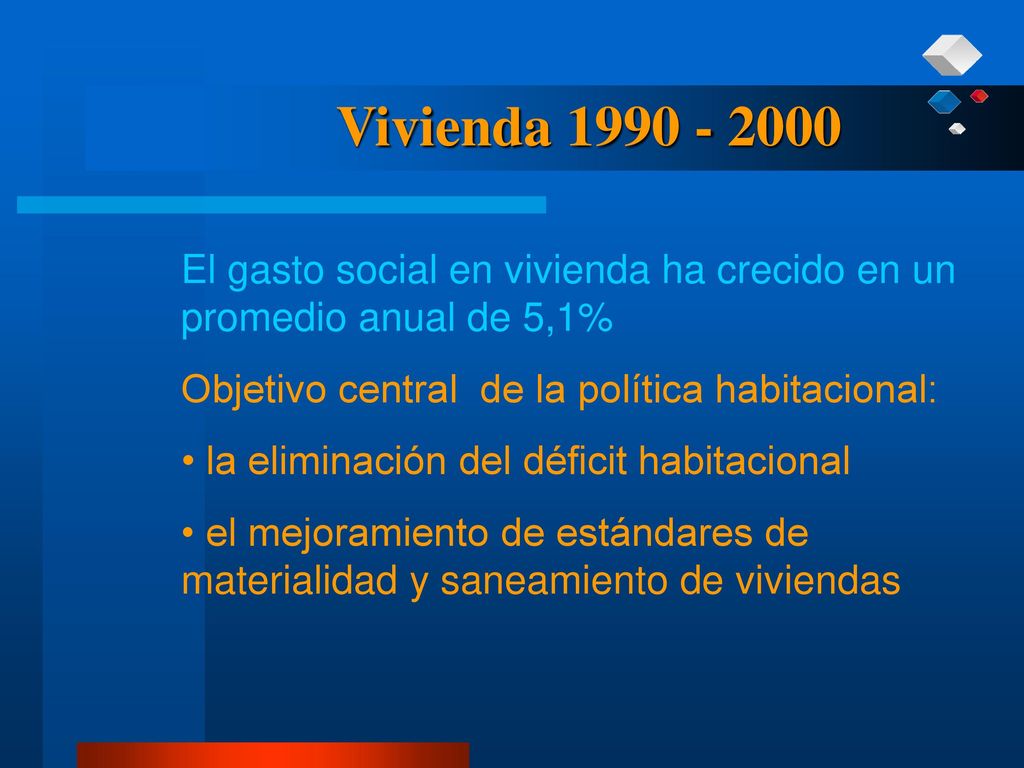 Vivienda 1990 - 2000

El gasto social en vivienda ha crecido en un promedio anual de 5,1%

Objetivo central de la política habitacional:

• la eliminación del déficit habitacional

• el mejoramiento de estándares de materialidad y saneamiento de viviendas